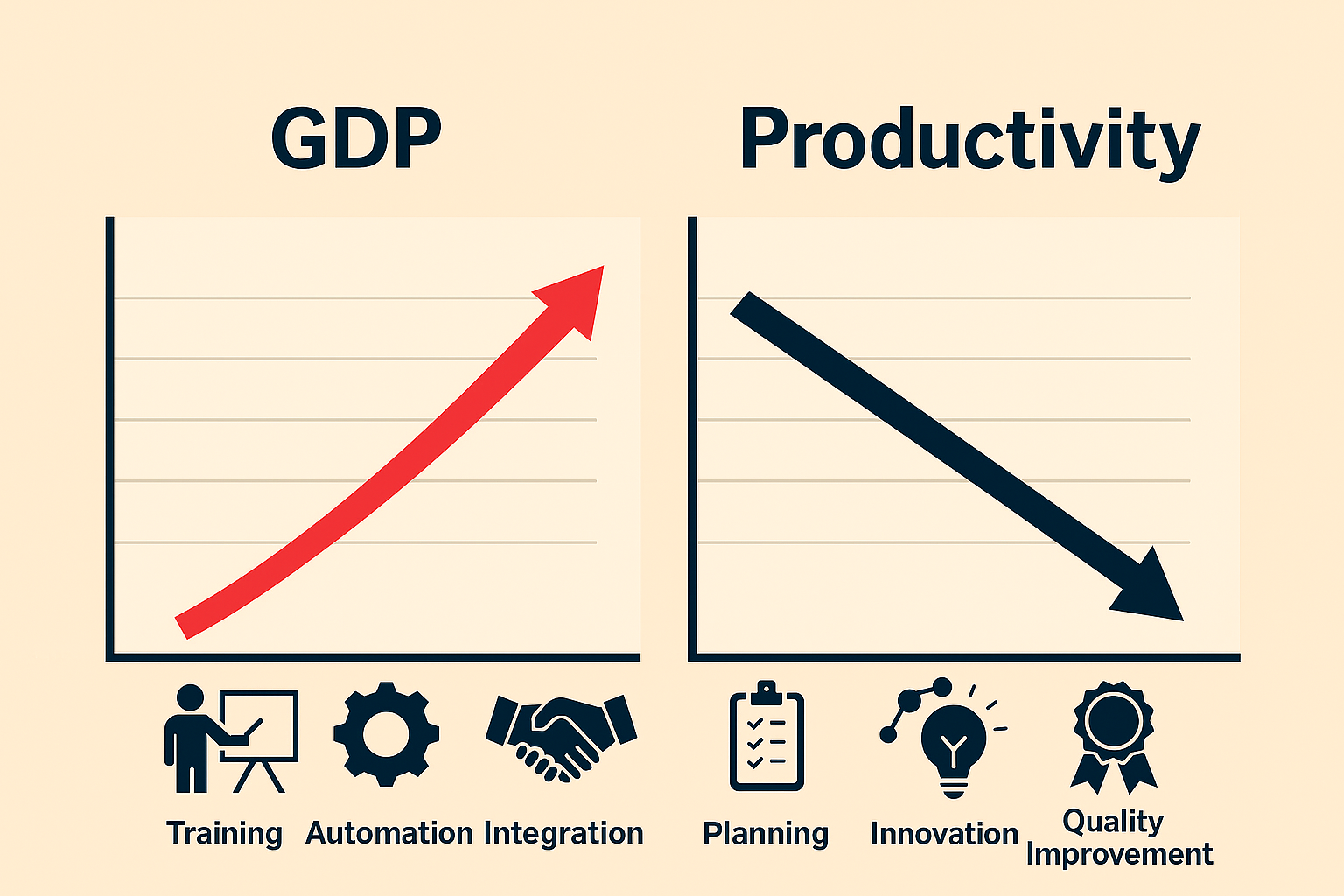 GDP

Productivity

Training

Automation

Integration

Planning

Innovation

Quality Improvement